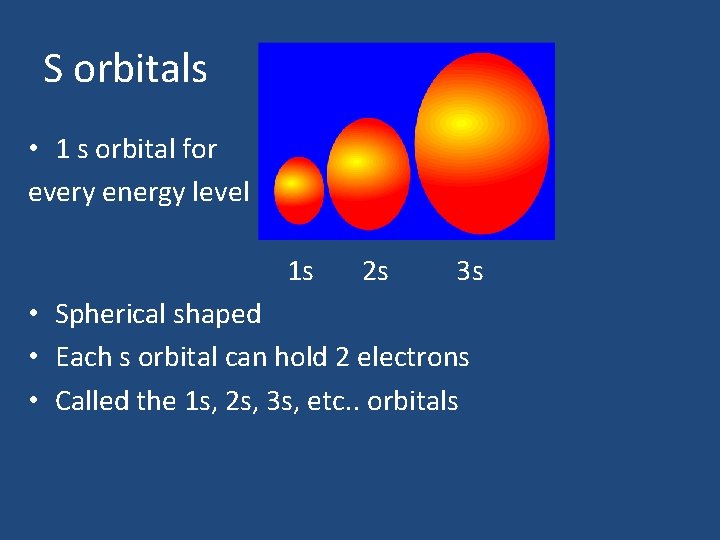 S orbitals

• 1 s orbital for every energy level

1s 2s 3s

• Spherical shaped
• Each s orbital can hold 2 electrons
• Called the 1s, 2s, 3s, etc.. orbitals